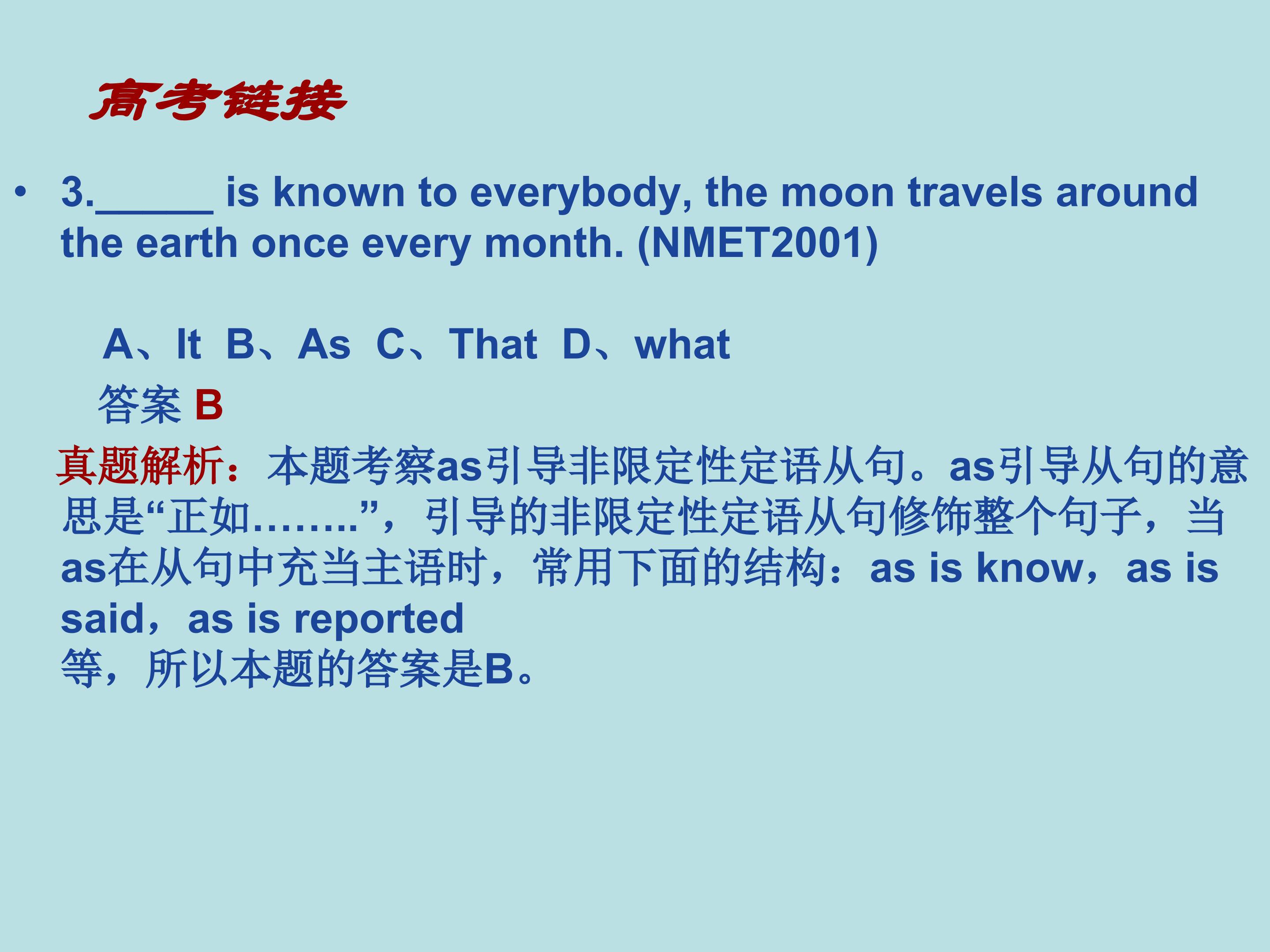 高考链接

• 3.______ is known to everybody, the moon travels around the earth once every month. (NMET2001)

A、It B、As C、That D、what

答案 B

真题解析：本题考察as引导非限定性定语从句。as引导从句的意思是“正如……..”，引导的非限定性定语从句修饰整个句子，当as在从句中充当主语时，常用下面的结构：as is know，as is said，as is reported
等，所以本题的答案是B。